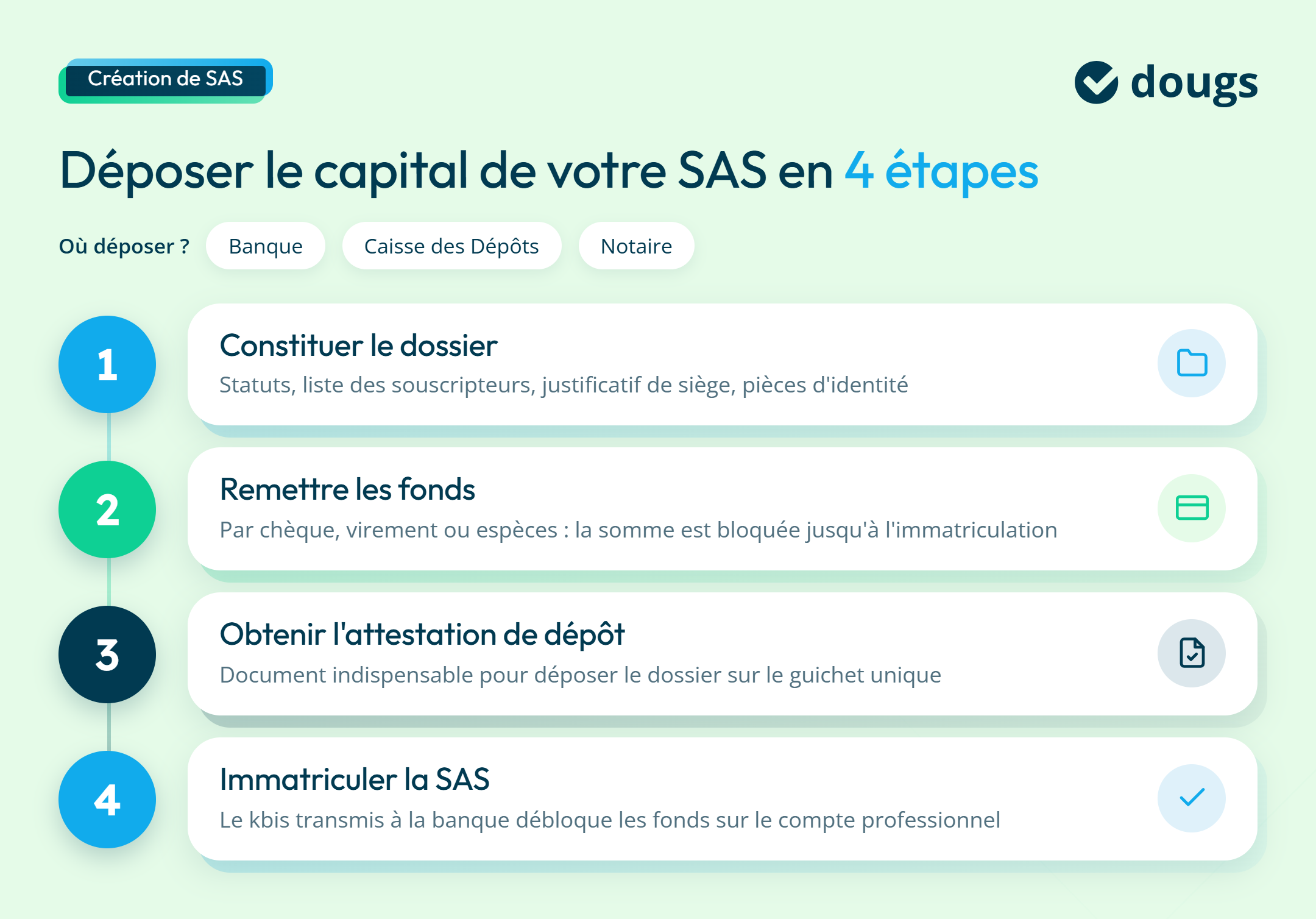 Création de SAS

dougs

Déposer le capital de votre SAS en 4 étapes

Où déposer ? Banque Caisse des Dépôts Notaire

1
Constituer le dossier
Statuts, liste des souscripteurs, justificatif de siège, pièces d'identité

2
Remettre les fonds
Par chèque, virement ou espèces : la somme est bloquée jusqu'à l'immatriculation

3
Obtenir l'attestation de dépôt
Document indispensable pour déposer le dossier sur le guichet unique

4
Immatriculer la SAS
Le kbis transmis à la banque débloque les fonds sur le compte professionnel